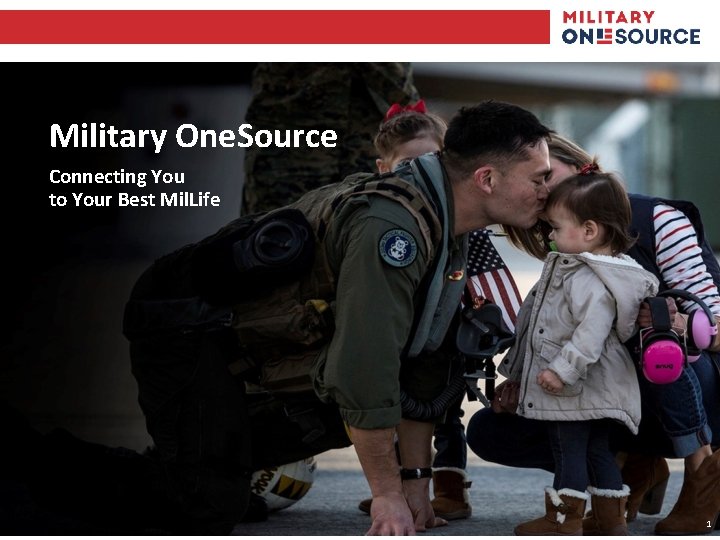 MILITARY ONESOURCE

Military OneSource

Connecting You to Your Best MilLife

1